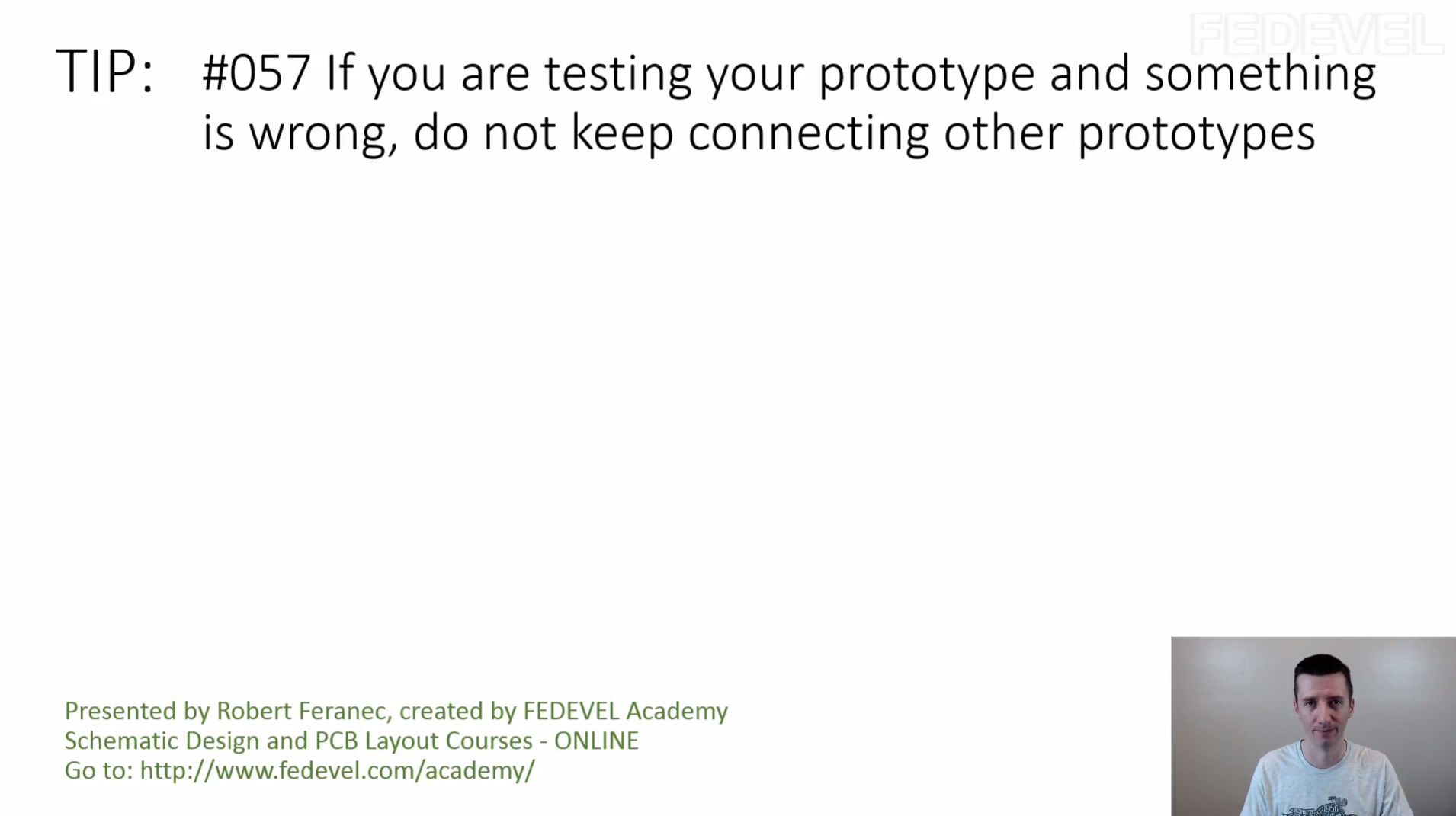 FEDEVEL

TIP: #057 If you are testing your prototype and something is wrong, do not keep connecting other prototypes

Presented by Robert Feranec, created by FEDEVEL Academy
Schematic Design and PCB Layout Courses - ONLINE
Go to: http://www.fedevel.com/academy/